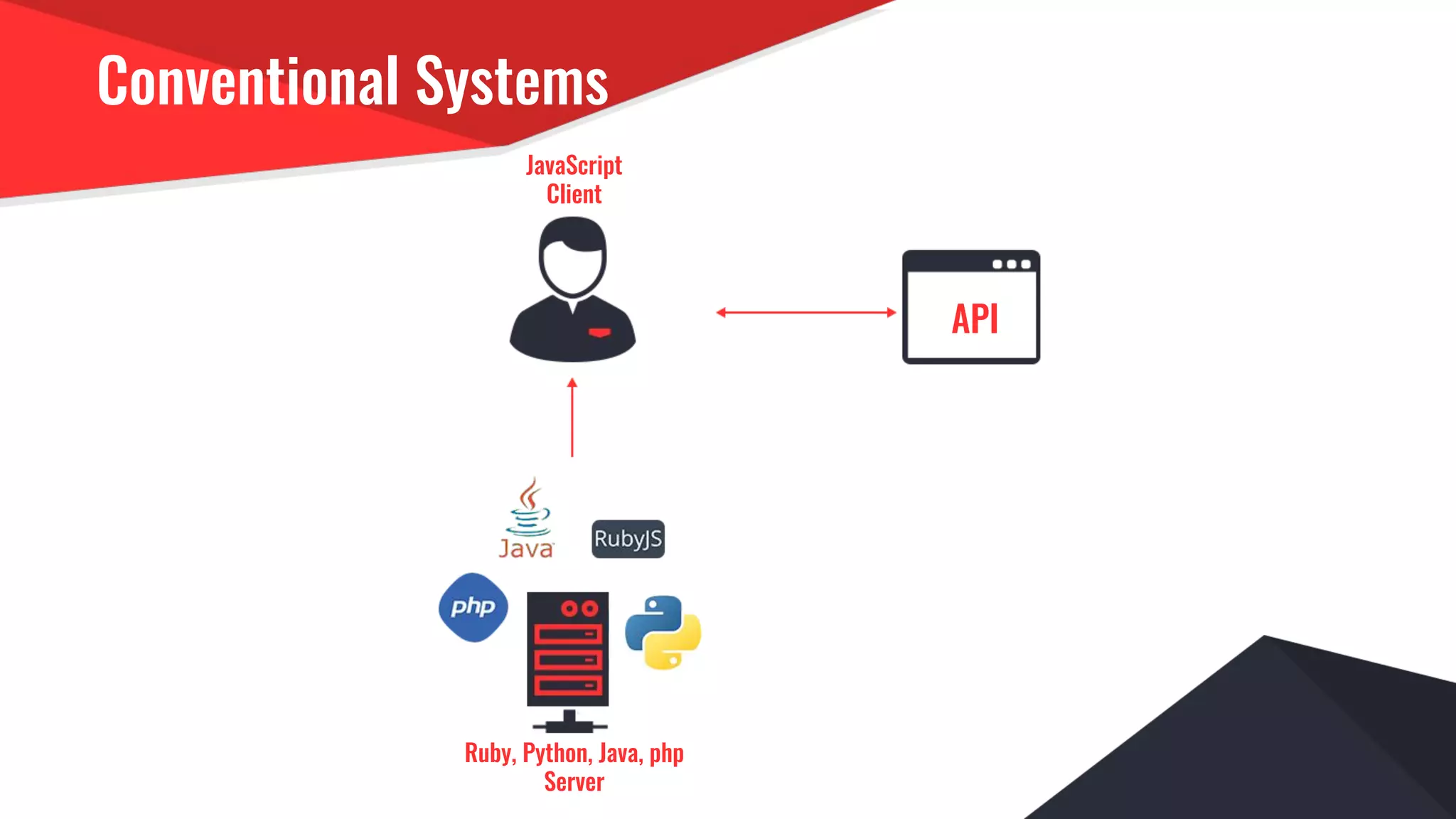 Conventional Systems

JavaScript
Client

API

Java

RubyJS

php

Ruby, Python, Java, php
Server